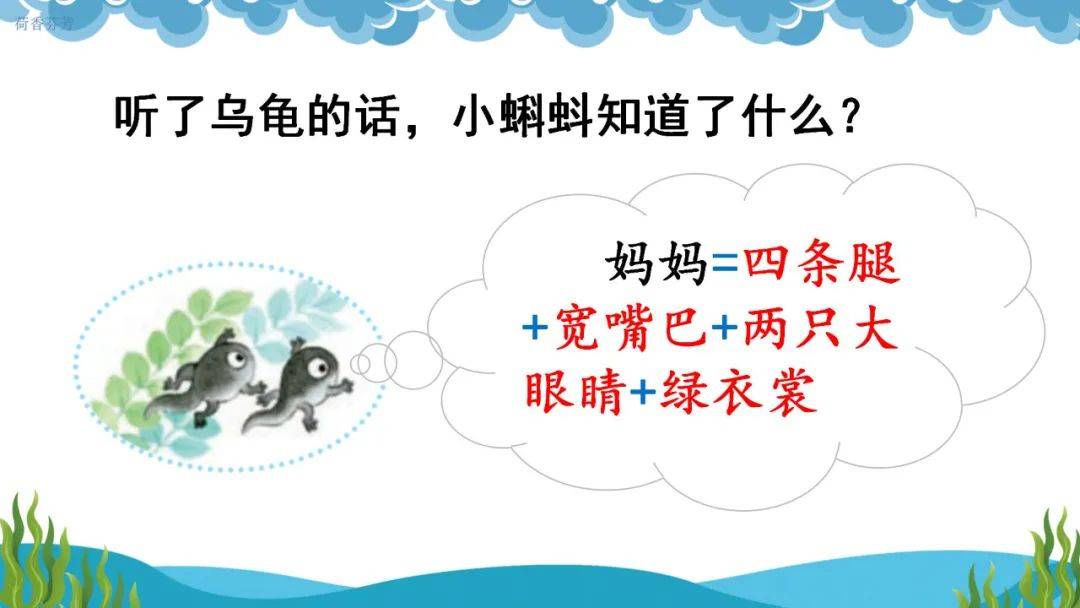 荷香芬芳

听了乌龟的话，小蝌蚪知道了什么？

妈妈=四条腿+宽嘴巴+两只大眼睛+绿衣裳